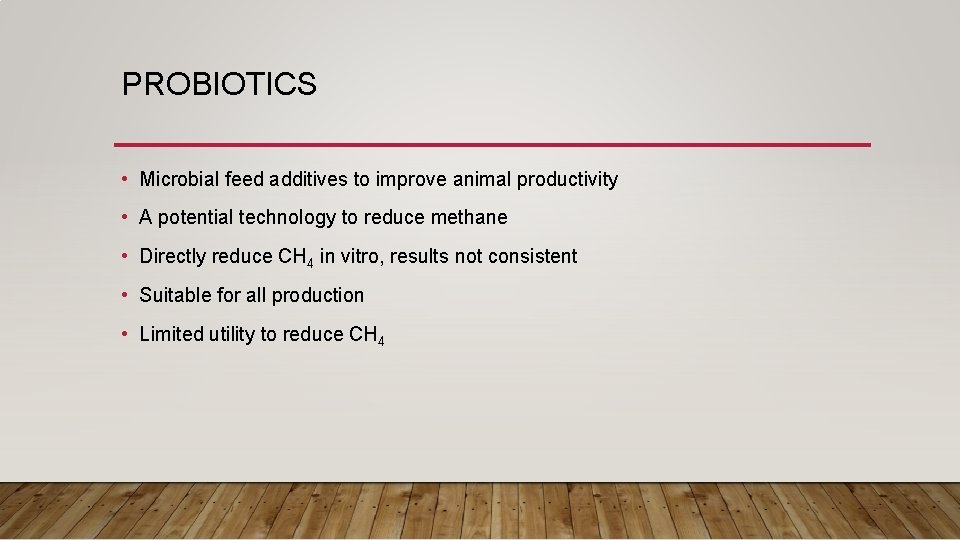 PROBIOTICS

• Microbial feed additives to improve animal productivity
• A potential technology to reduce methane
• Directly reduce $CH_4$ in vitro, results not consistent
• Suitable for all production
• Limited utility to reduce $CH_4$